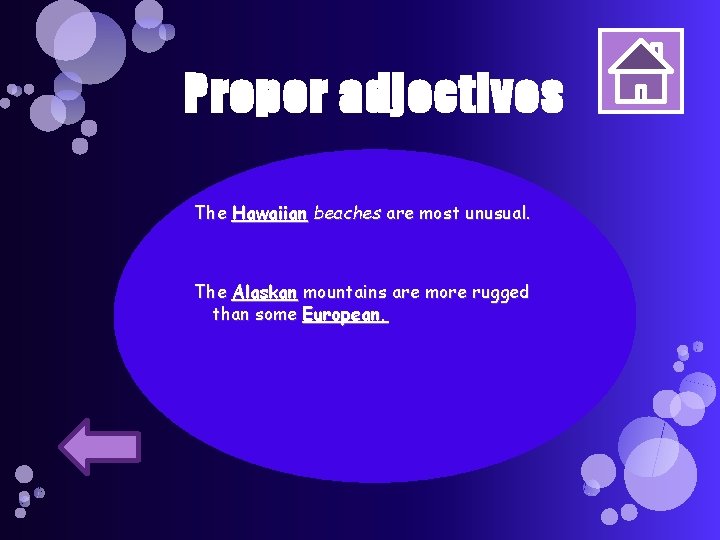 Proper adjectives

The Hawaiian beaches are most unusual.

The Alaskan mountains are more rugged than some European.